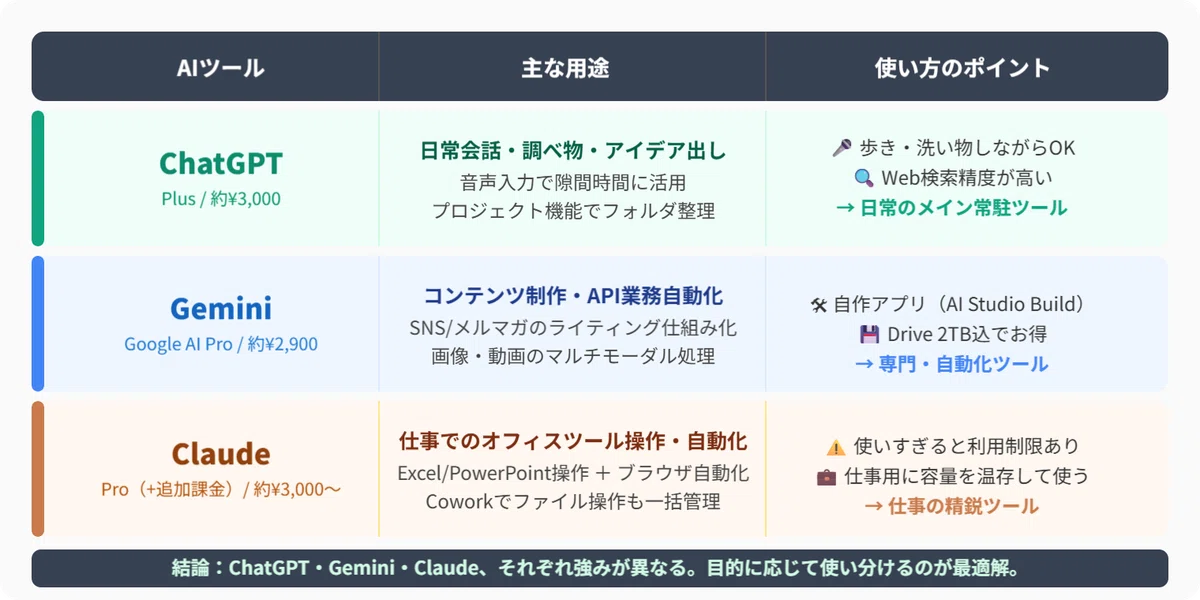 | AIツール | 主な用途 | 使い方のポイント |
|---|---|---|
| ChatGPT Plus / 約¥3,000 | 日常会話・調べ物・アイデア出し 音声入力で隙間時間に活用 プロジェクト機能でフォルダ整理 | 🎤 歩き・洗い物しながらOK 🔍 Web検索精度が高い → 日常のメイン常駐ツール |
| Gemini Google AI Pro / 約¥2,900 | コンテンツ制作・API業務自動化 SNS/メルマガのライティング仕組み化 画像・動画のマルチモーダル処理 | 🛠 自作アプリ（AI Studio Build） 💾 Drive 2TB込でお得 → 専門・自動化ツール |
| Claude Pro（+追加課金）/ 約¥3,000〜 | 仕事でのオフィスツール操作・自動化 Excel/PowerPoint操作 ＋ ブラウザ自動化 Coworkでファイル操作も一括管理 | ⚠️ 使いすぎると利用制限あり 💼 仕事用に容量を温存して使う → 仕事の精鋭ツール |

結論：ChatGPT・Gemini・Claude、それぞれ強みが異なる。目的に応じて使い分けるのが最適解。